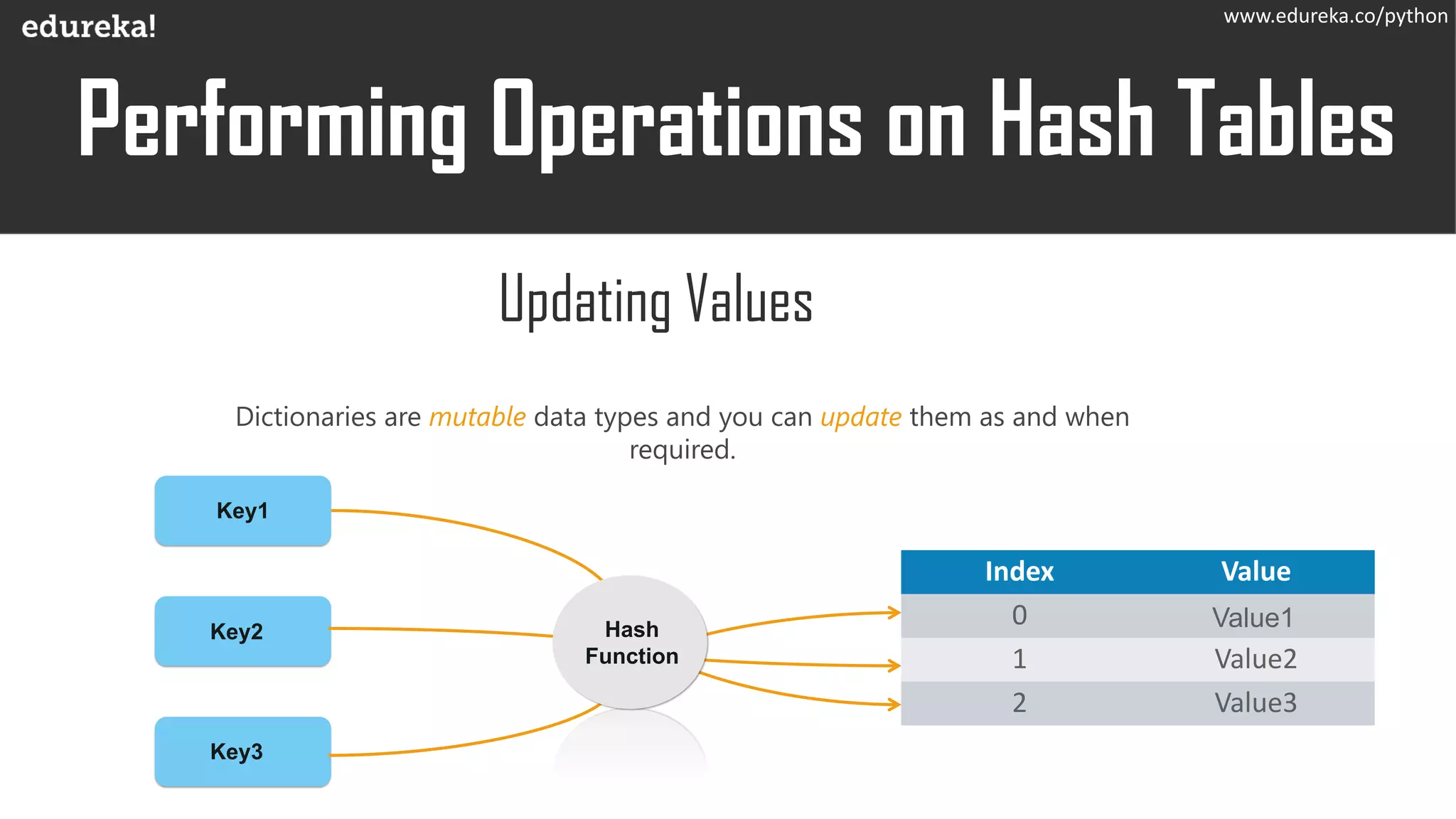 edureka!

www.edureka.co/python

Performing Operations on Hash Tables

Updating Values

Dictionaries are mutable data types and you can update them as and when required.

Key1

Key2

Key3

Hash Function

| Index | Value |
|---|---|
| 0 | Value1 |
| 1 | Value2 |
| 2 | Value3 |